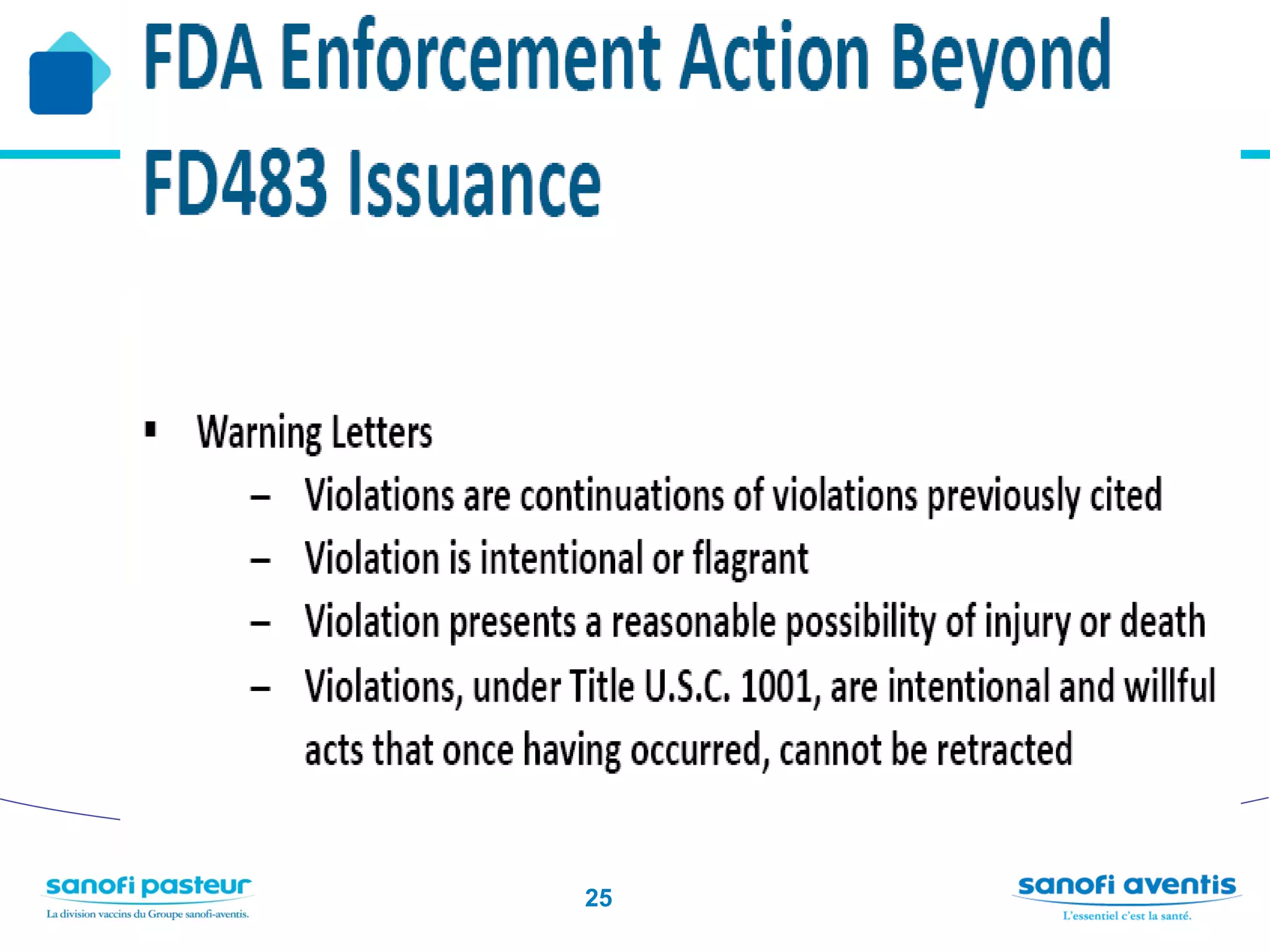 FDA Enforcement Action Beyond FD483 Issuance

▪ Warning Letters
– Violations are continuations of violations previously cited
– Violation is intentional or flagrant
– Violation presents a reasonable possibility of injury or death
– Violations, under Title U.S.C. 1001, are intentional and willful acts that once having occurred, cannot be retracted

sanofi pasteur
La division vaccins du Groupe sanofi-aventis.

25

sanofi aventis
L'essentiel c'est la santé.